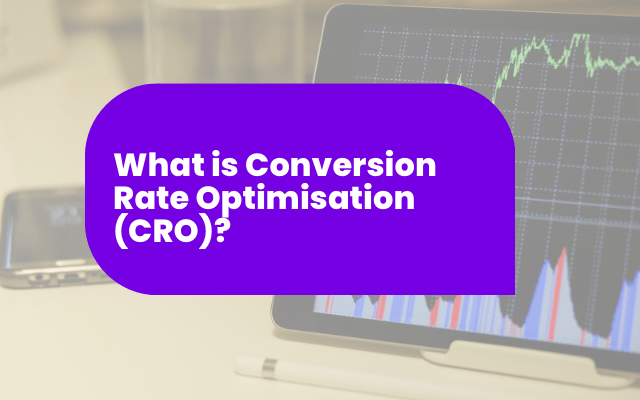 What is Conversion Rate Optimisation (CRO)?